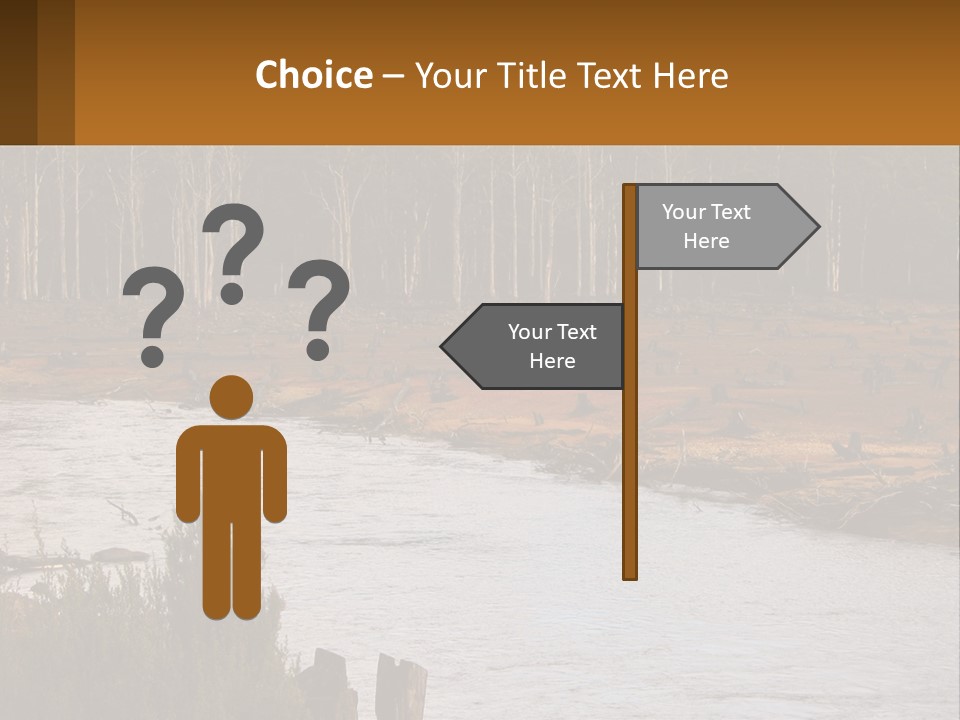 Choice – Your Title Text Here

? ? ?

Your Text Here

Your Text Here